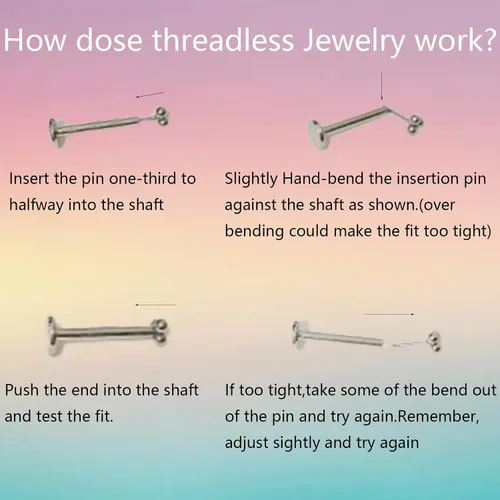 How dose threadless Jewelry work?

Insert the pin one-third to halfway into the shaft

Slightly Hand-bend the insertion pin against the shaft as shown.(over bending could make the fit too tight)

Push the end into the shaft and test the fit.

If too tight,take some of the bend out of the pin and try again.Remember, adjust sightly and try again